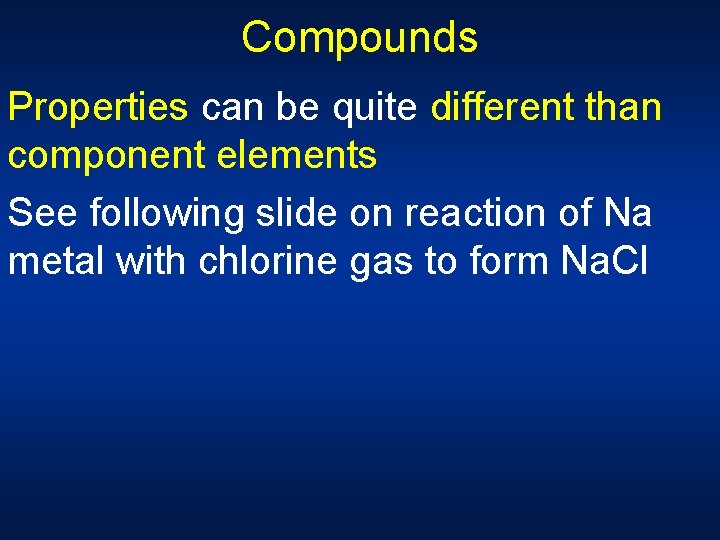 Compounds

Properties can be quite different than component elements

See following slide on reaction of Na metal with chlorine gas to form NaCl